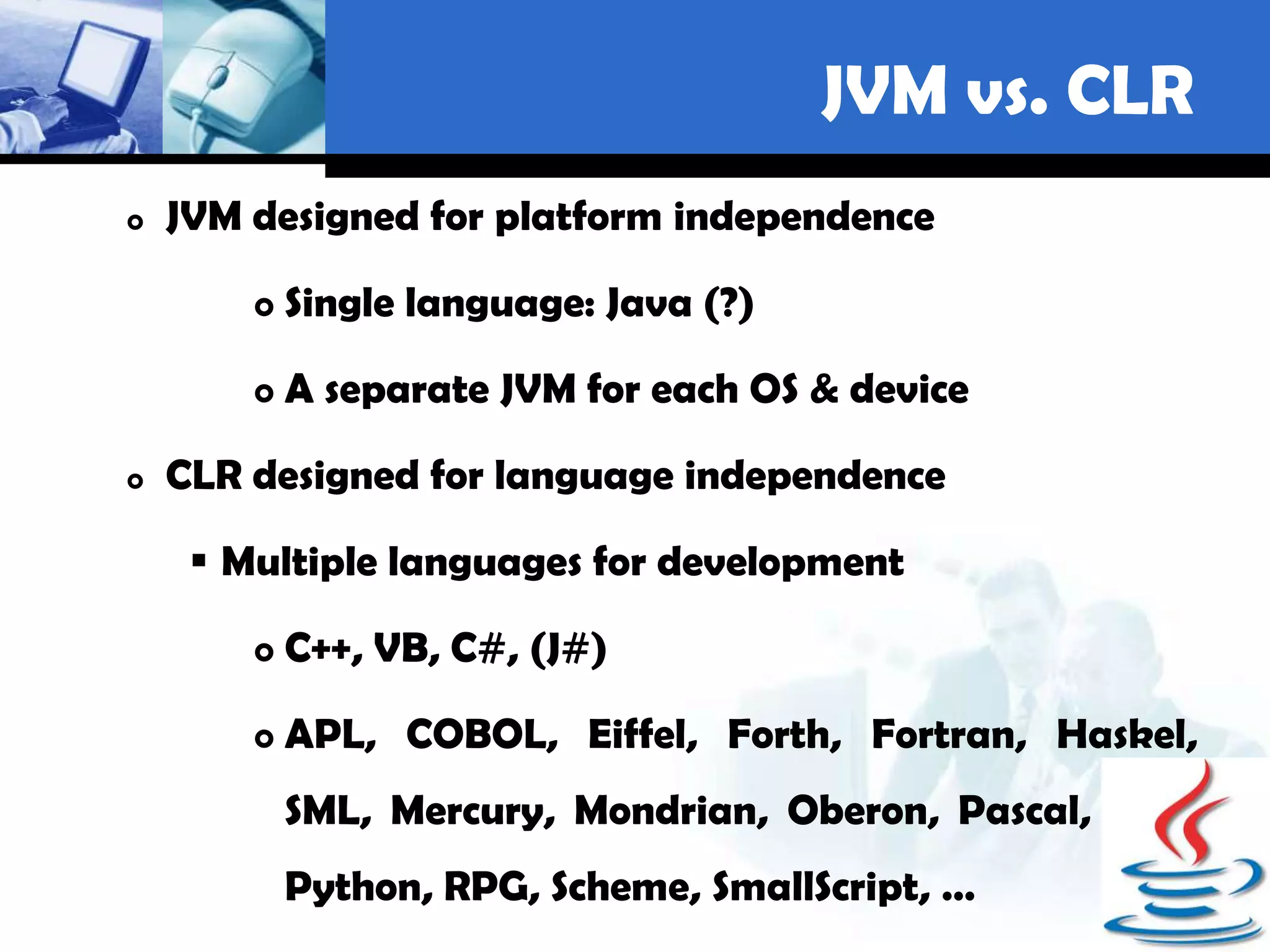 JVM vs. CLR

- JVM designed for platform independence
  - Single language: Java (?)
  - A separate JVM for each OS & device
- CLR designed for language independence
  - Multiple languages for development
  - C++, VB, C#, (J#)
  - APL, COBOL, Eiffel, Forth, Fortran, Haskel, SML, Mercury, Mondrian, Oberon, Pascal, Python, RPG, Scheme, SmallScript, ...